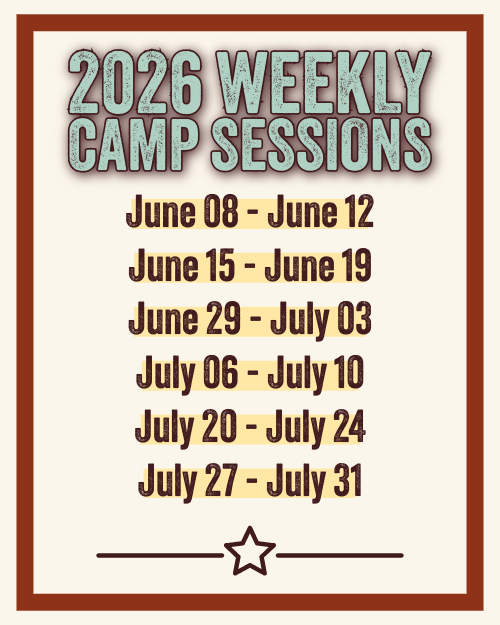 2026 WEEKLY CAMP SESSIONS

June 08 - June 12
June 15 - June 19
June 29 - July 03
July 06 - July 10
July 20 - July 24
July 27 - July 31